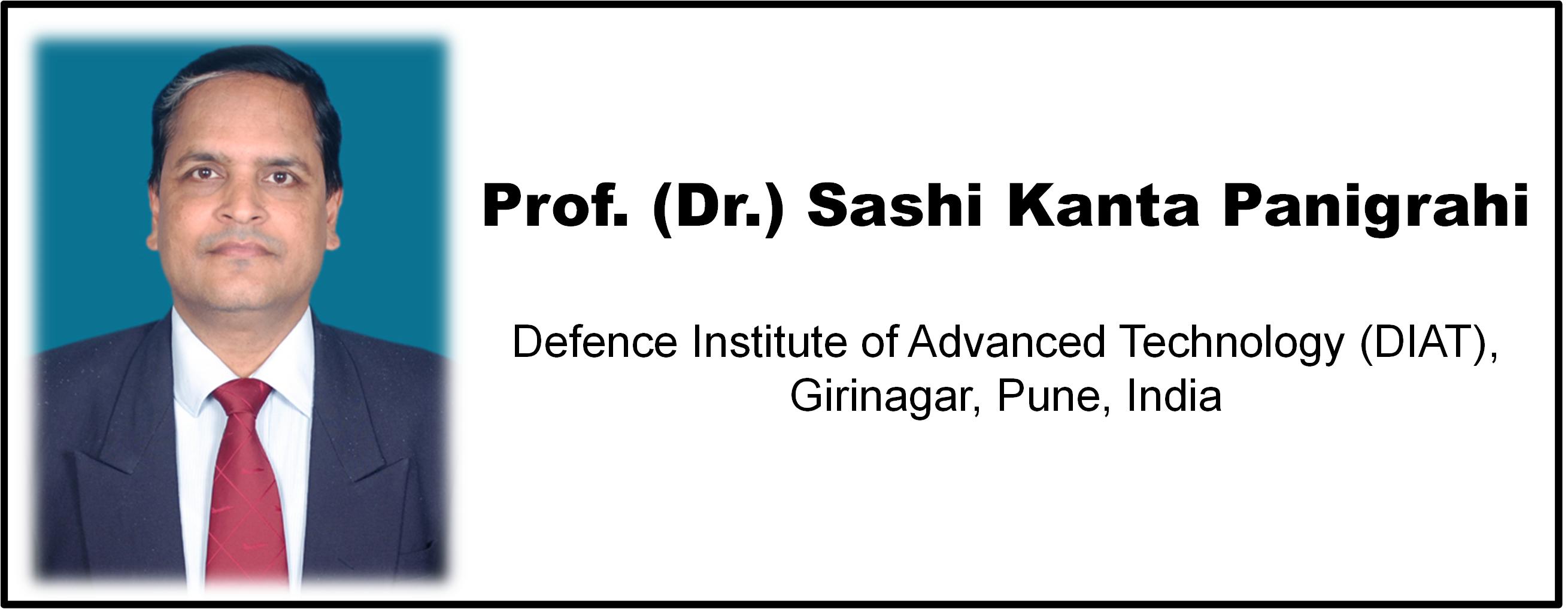 Prof. (Dr.) Sashi Kanta Panigrahi

Defence Institute of Advanced Technology (DIAT), Girinagar, Pune, India